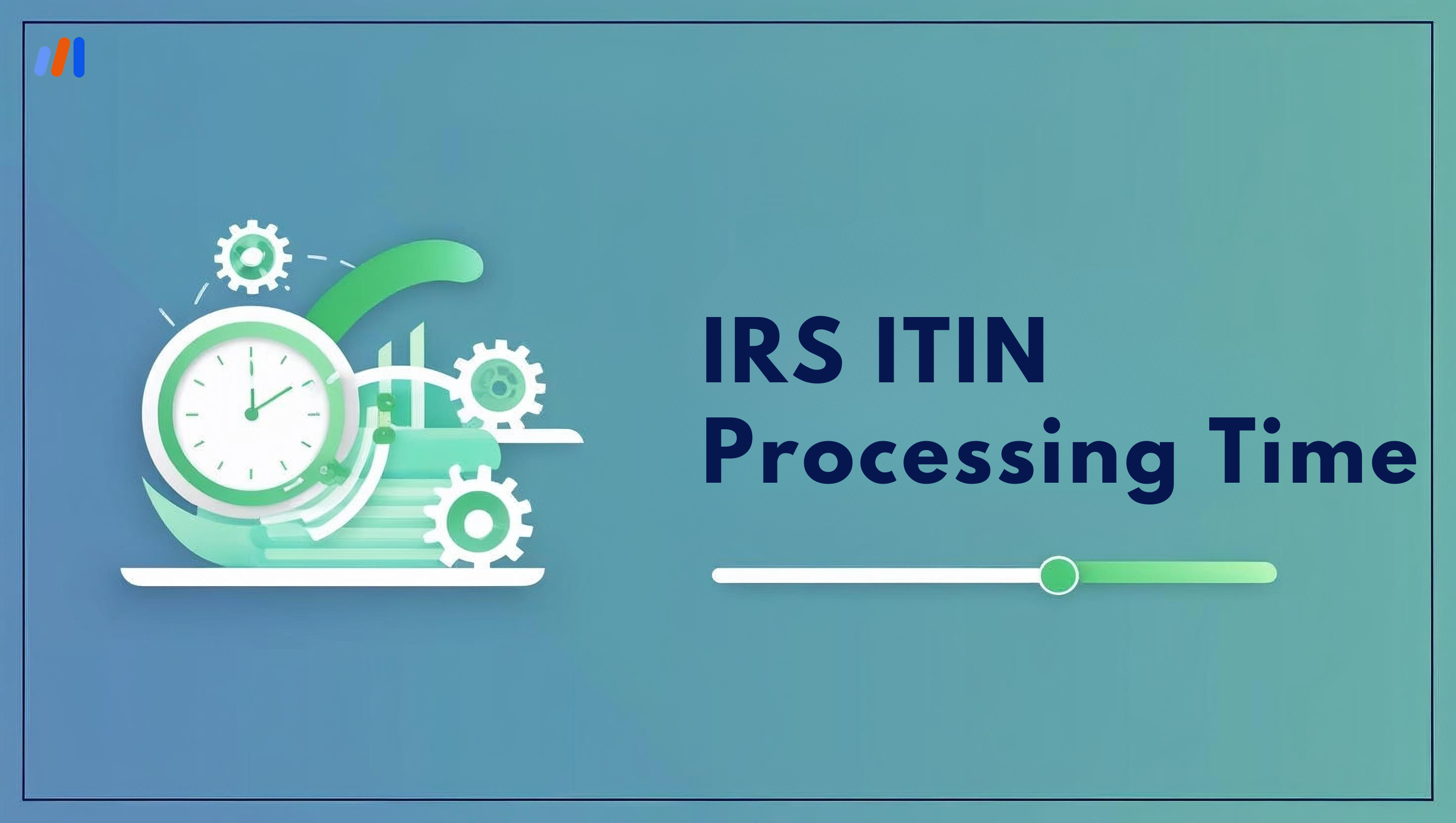 IRS ITIN
Processing Time